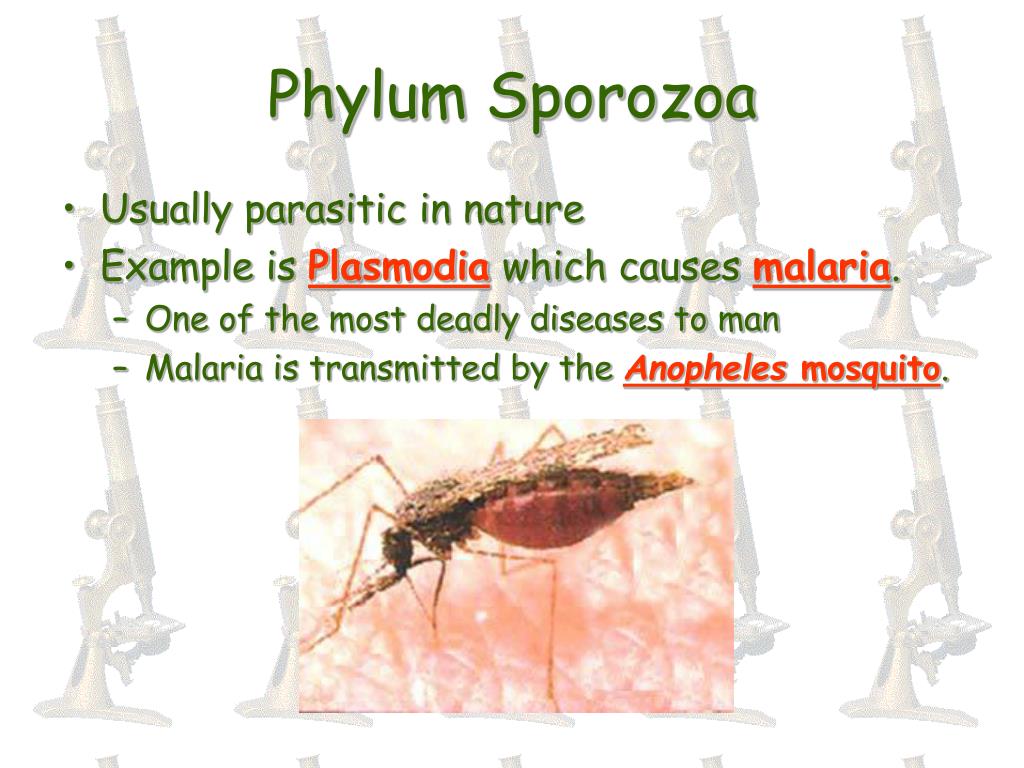 Phylum Sporozoa

• Usually parasitic in nature
• Example is Plasmodia which causes malaria.
– One of the most deadly diseases to man
– Malaria is transmitted by the Anopheles mosquito.